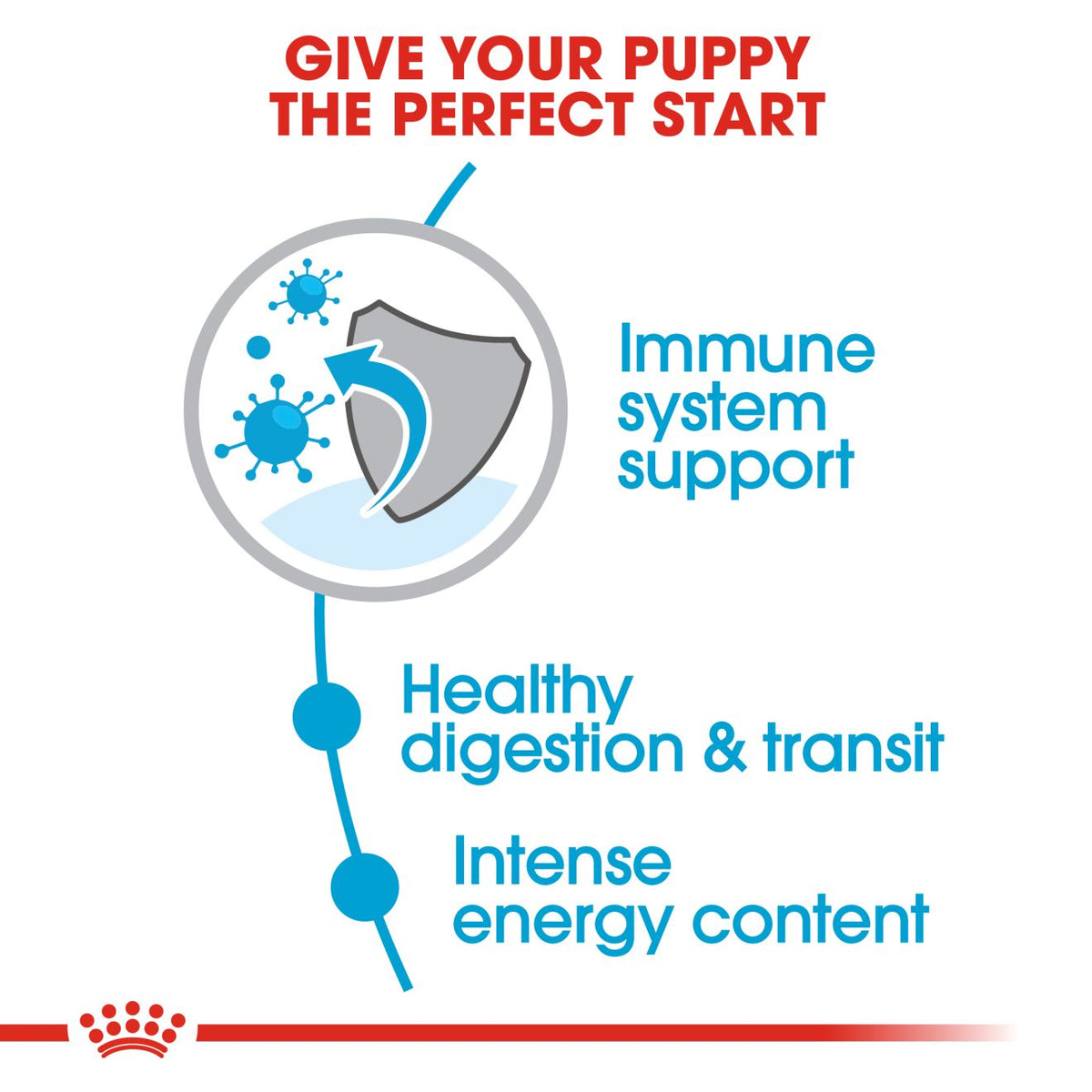 GIVE YOUR PUPPY THE PERFECT START

Immune system support

Healthy digestion & transit

Intense energy content